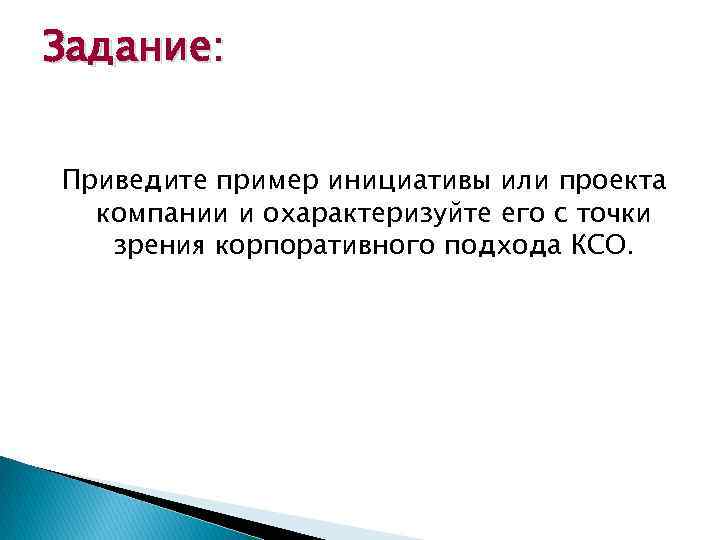 Задание:

Приведите пример инициативы или проекта компании и охарактеризуйте его с точки зрения корпоративного подхода КСО.